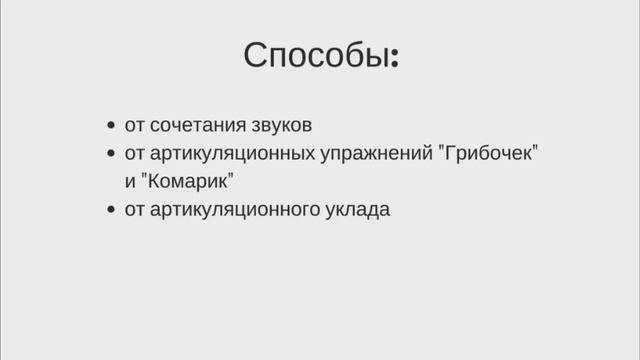 Способы:

- от сочетания звуков
- от артикуляционных упражнений "Грибочек" и "Комарик"
- от артикуляционного уклада